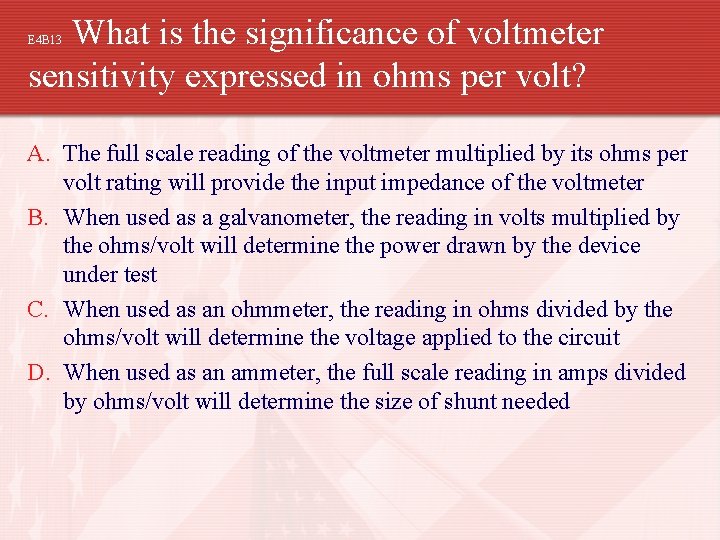 E4B13 What is the significance of voltmeter sensitivity expressed in ohms per volt?

A. The full scale reading of the voltmeter multiplied by its ohms per volt rating will provide the input impedance of the voltmeter

B. When used as a galvanometer, the reading in volts multiplied by the ohms/volt will determine the power drawn by the device under test

C. When used as an ohmmeter, the reading in ohms divided by the ohms/volt will determine the voltage applied to the circuit

D. When used as an ammeter, the full scale reading in amps divided by ohms/volt will determine the size of shunt needed